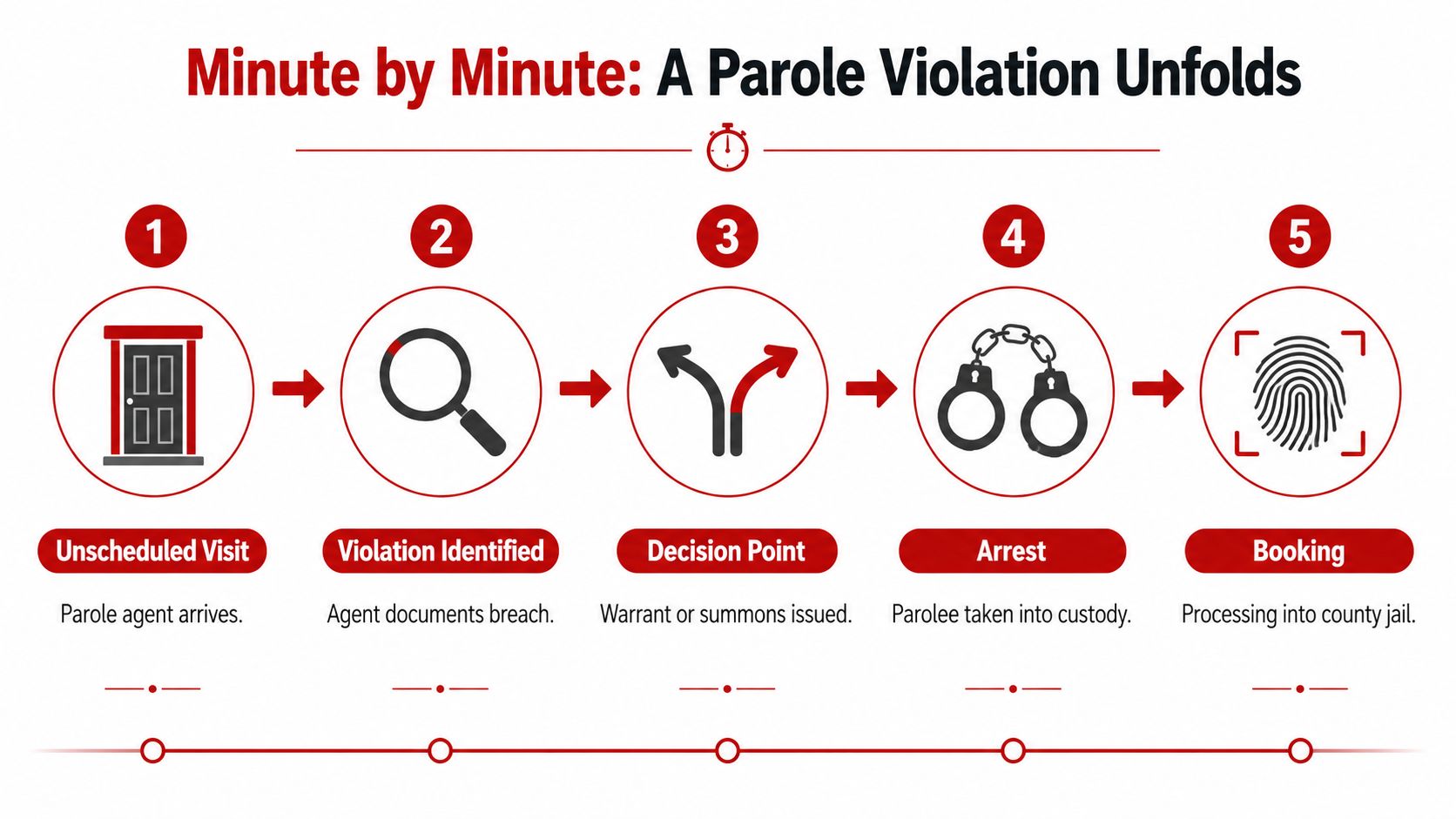 Minute by Minute: A Parole Violation Unfolds

1

Unscheduled Visit

Parole agent arrives.

2

Violation Identified

Agent documents breach.

3

Decision Point

Warrant or summons issued.

4

Arrest

Parolee taken into custody.

5

Booking

Processing into county jail.